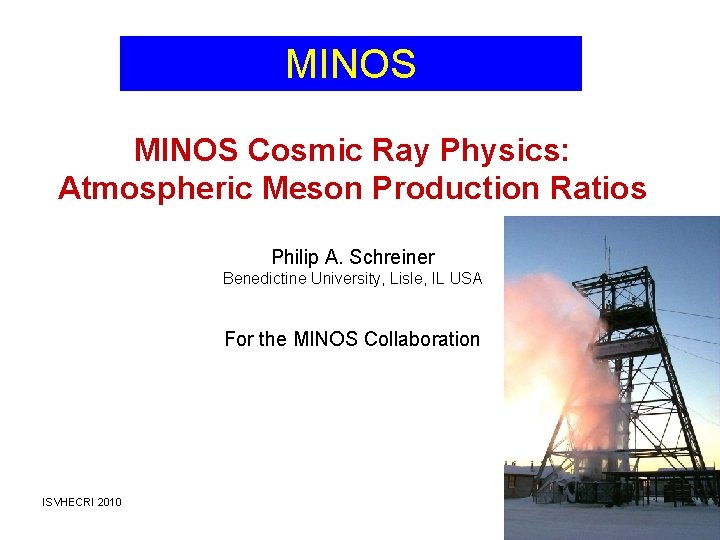 MINOS

MINOS Cosmic Ray Physics:
Atmospheric Meson Production Ratios

Philip A. Schreiner
Benedictine University, Lisle, IL USA

For the MINOS Collaboration

ISVHECRI 2010